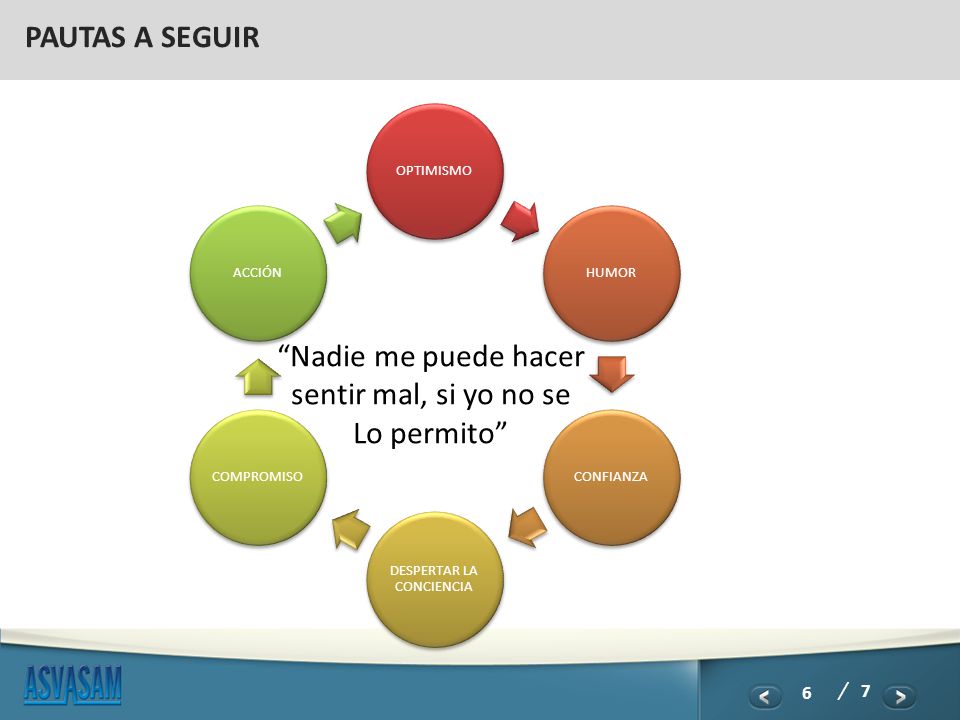 PAUTAS A SEGUIR

OPTIMISMO

HUMOR

CONFIANZA

DESPERTAR LA CONCIENCIA

COMPROMISO

ACCIÓN

“Nadie me puede hacer sentir mal, si yo no se Lo permito”

ASVASAM

6 / 7